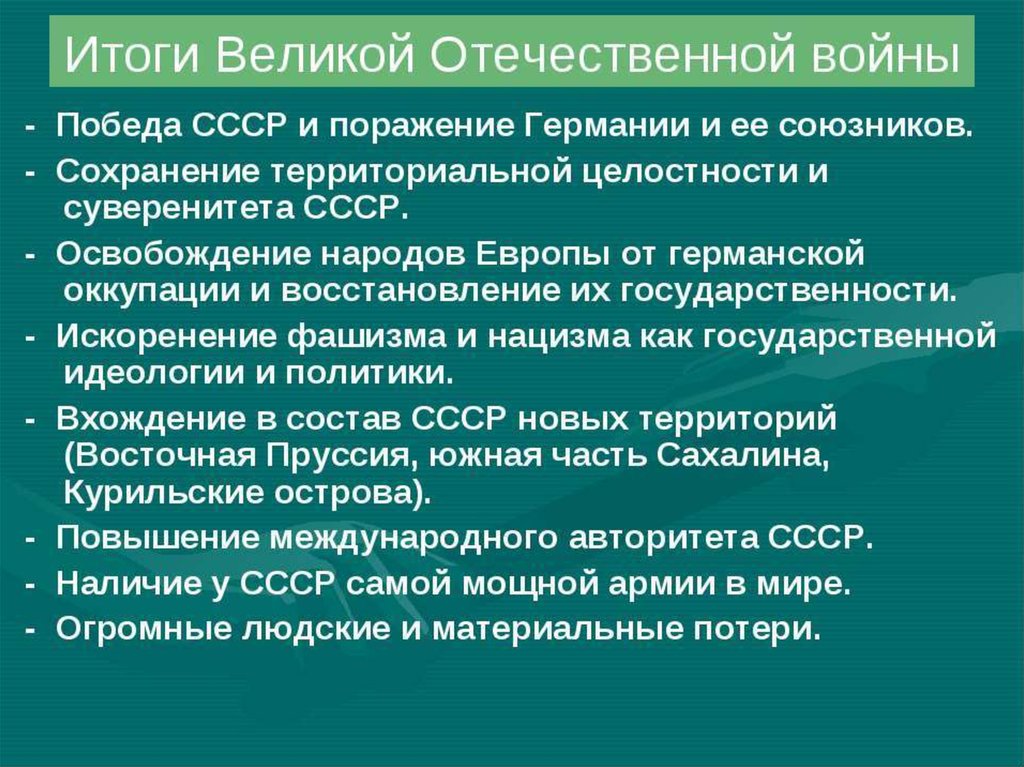 Итоги Великой Отечественной войны

- Победа СССР и поражение Германии и ее союзников.
- Сохранение территориальной целостности и суверенитета СССР.
- Освобождение народов Европы от германской оккупации и восстановление их государственности.
- Искоренение фашизма и нацизма как государственной идеологии и политики.
- Вхождение в состав СССР новых территорий (Восточная Пруссия, южная часть Сахалина, Курильские острова).
- Повышение международного авторитета СССР.
- Наличие у СССР самой мощной армии в мире.
- Огромные людские и материальные потери.